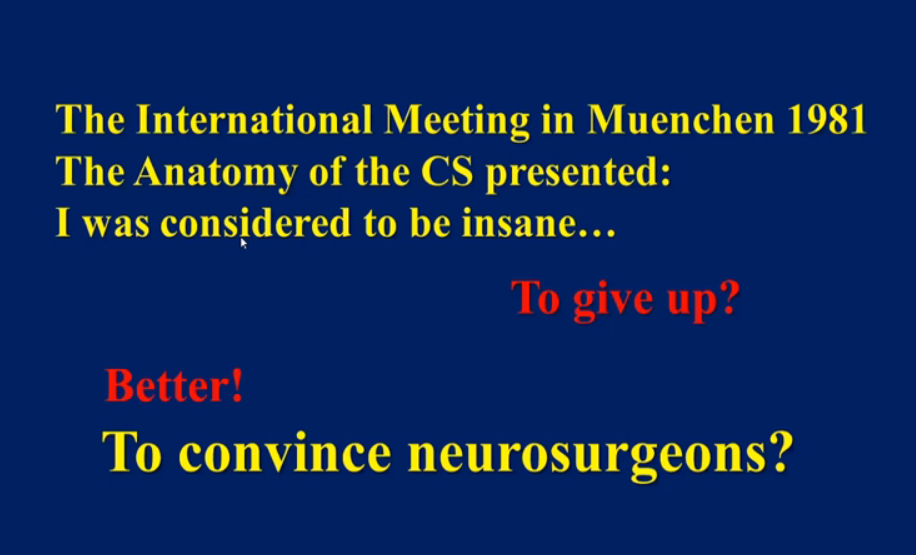 The International Meeting in Muenchen 1981
The Anatomy of the CS presented:
I was considered to be insane…

To give up?

Better!
To convince neurosurgeons?